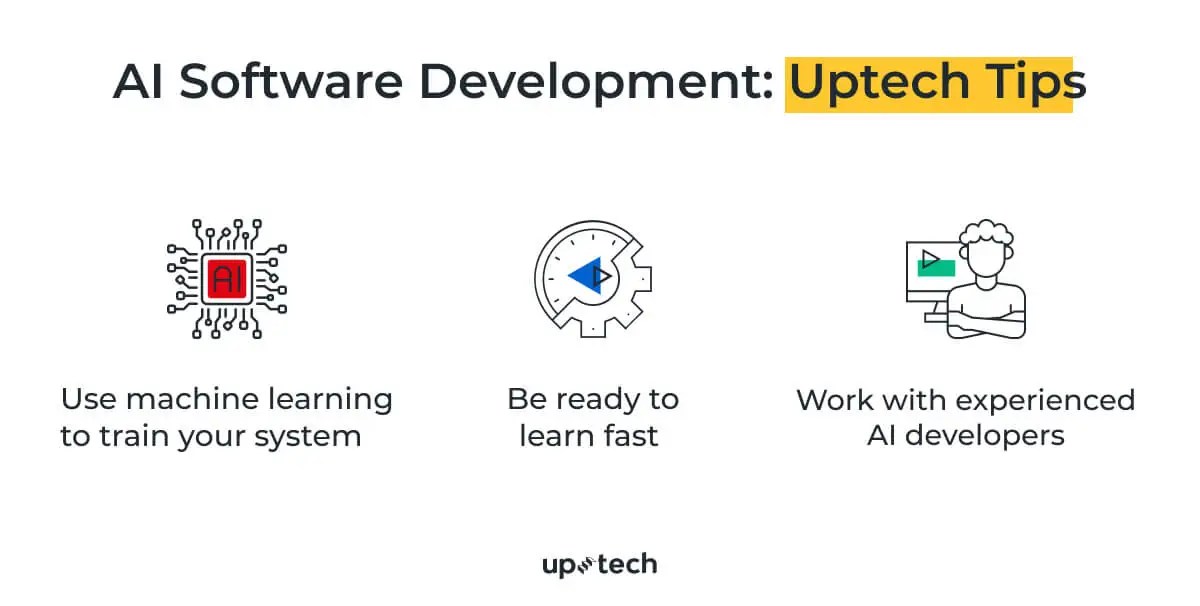 AI Software Development: Uptech Tips

AI

Use machine learning to train your system

Be ready to learn fast

Work with experienced AI developers

uptech